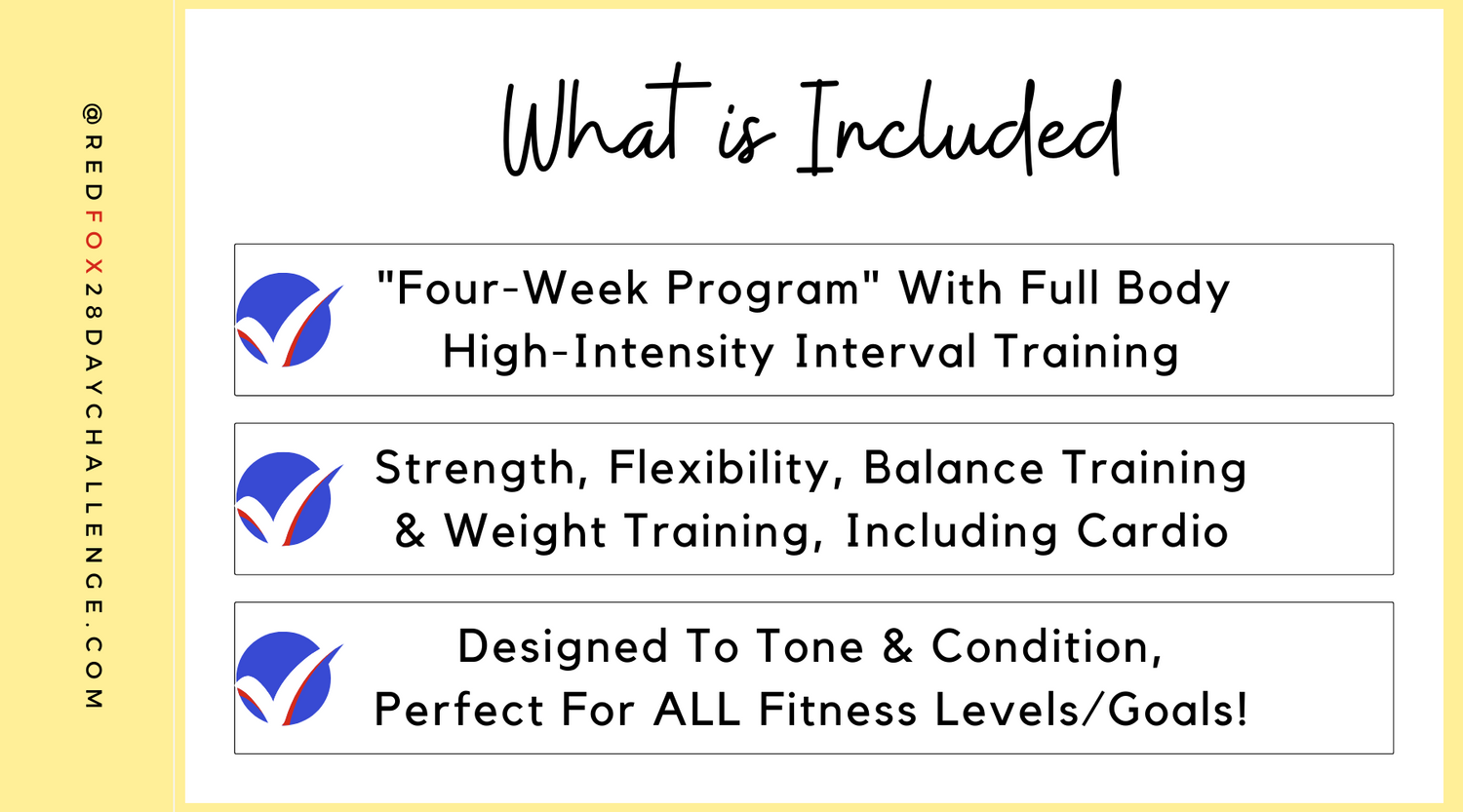 @REDFOX28DAYCHALLENGE.COM

What is Included

"Four-Week Program" With Full Body High-Intensity Interval Training

Strength, Flexibility, Balance Training & Weight Training, Including Cardio

Designed To Tone & Condition, Perfect For ALL Fitness Levels/Goals!